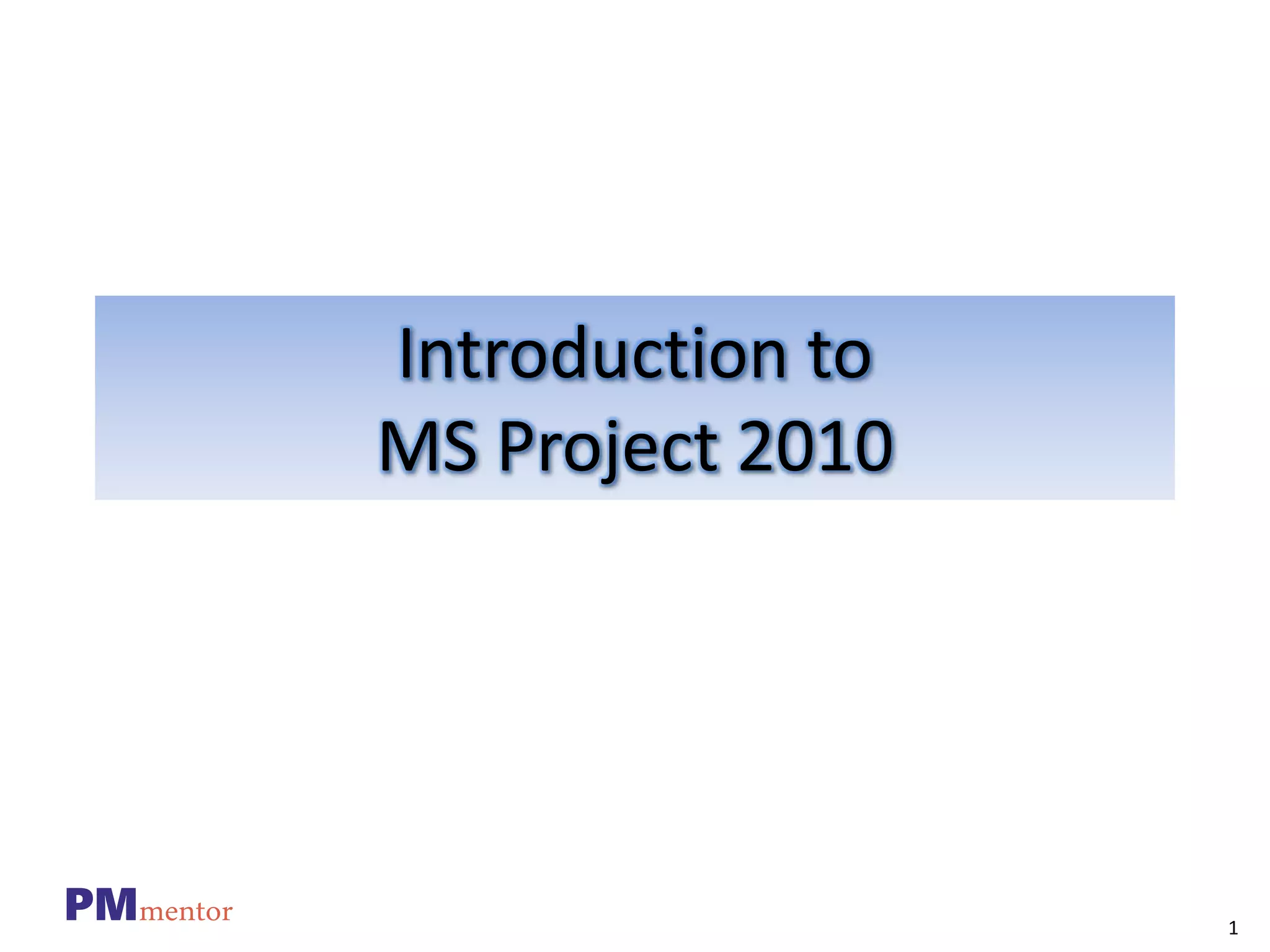 Introduction to
MS Project 2010

PMmentor

1